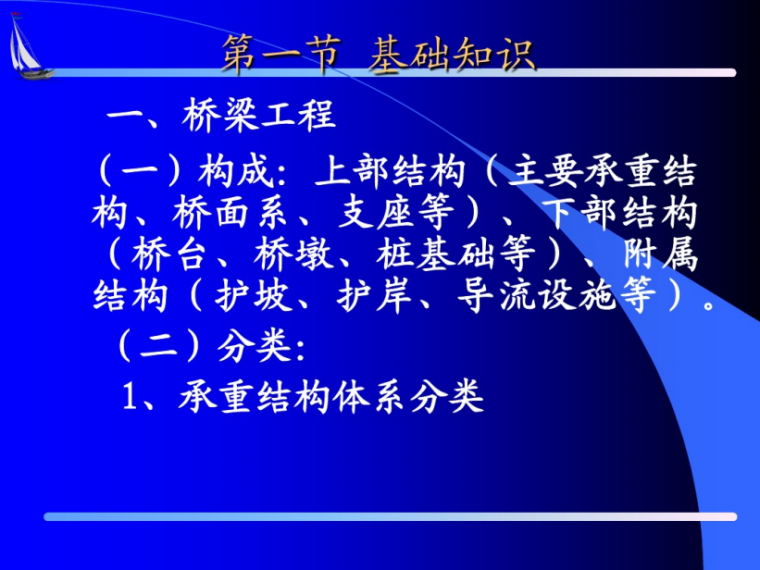 第一节 基础知识

一、桥梁工程

（一）构成：上部结构（主要承重结构、桥面系、支座等）、下部结构（桥台、桥墩、桩基础等）、附属结构（护坡、护岸、导流设施等）。

（二）分类：

1、承重结构体系分类